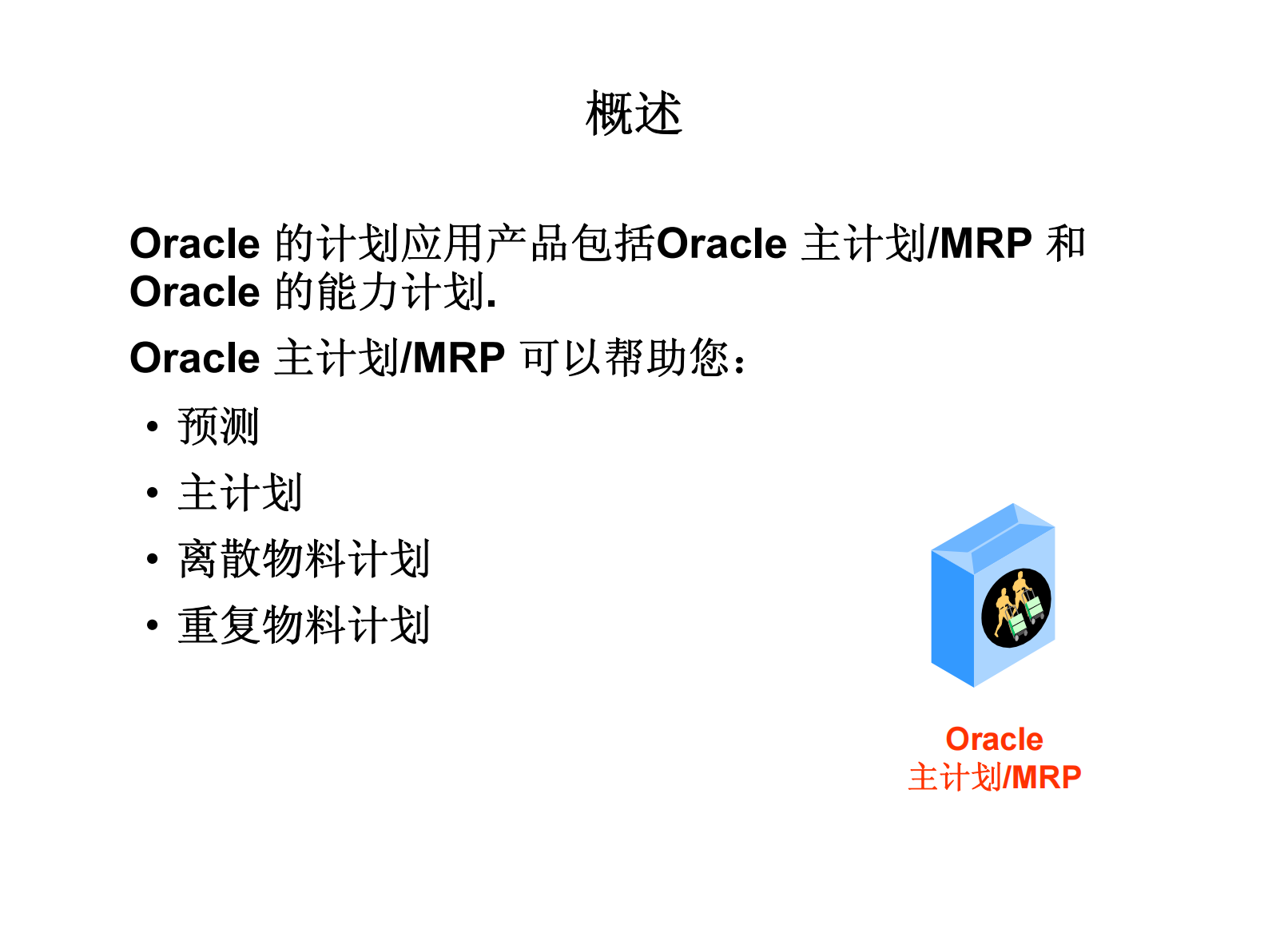 概述

Oracle 的计划应用产品包括Oracle 主计划/MRP 和 Oracle 的能力计划.

Oracle 主计划/MRP 可以帮助您：

• 预测
• 主计划
• 离散物料计划
• 重复物料计划

Oracle
主计划/MRP